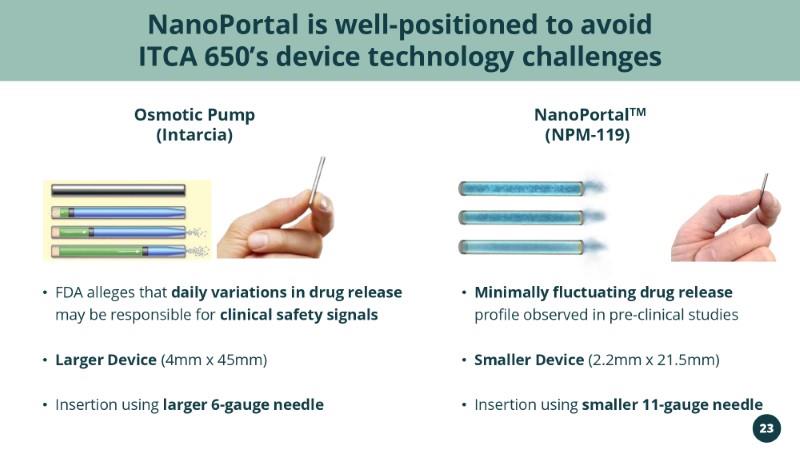 NanoPortal is well-positioned to avoid ITCA 650's device technology challenges

Osmotic Pump
(Intarcia)

• FDA alleges that daily variations in drug release may be responsible for clinical safety signals

• Larger Device (4mm x 45mm)

• Insertion using larger 6-gauge needle

NanoPortal™
(NPM-119)

• Minimally fluctuating drug release profile observed in pre-clinical studies

• Smaller Device (2.2mm x 21.5mm)

• Insertion using smaller 11-gauge needle

23